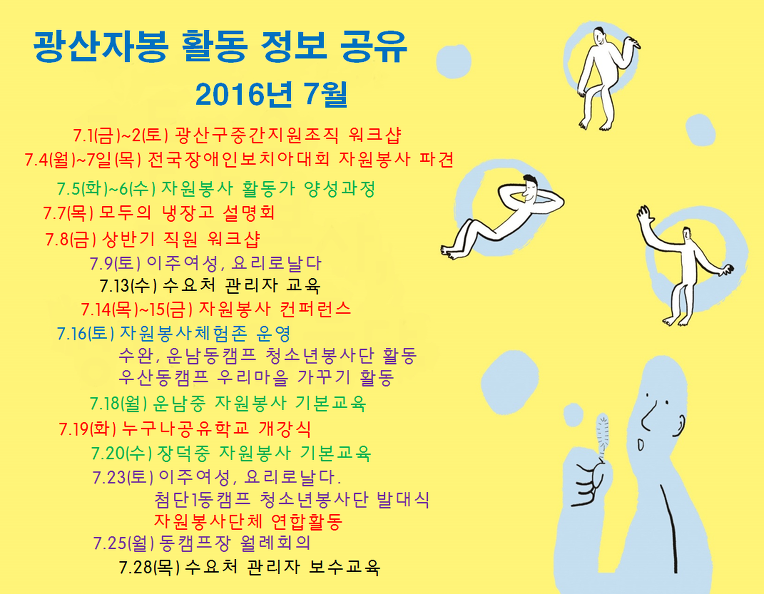 광산자봉 활동 정보 공유

2016년 7월

7.1(금)~2(토) 광산구중간지원조직 워크샵
7.4(월)~7일(목) 전국장애인보치아대회 자원봉사 파견
7.5(화)~6(수) 자원봉사 활동가 양성과정
7.7(목) 모두의 냉장고 설명회
7.8(금) 상반기 직원 워크샵
7.9(토) 이주여성, 요리로날다
7.13(수) 수요처 관리자 교육
7.14(목)~15(금) 자원봉사 컨퍼런스
7.16(토) 자원봉사체험존 운영
수완, 운남동캠프 청소년봉사단 활동
우산동캠프 우리마을 가꾸기 활동
7.18(월) 운남중 자원봉사 기본교육
7.19(화) 누구나공유학교 개강식
7.20(수) 장덕중 자원봉사 기본교육
7.23(토) 이주여성, 요리로날다.
첨단1동캠프 청소년봉사단 발대식
자원봉사단체 연합활동
7.25(월) 동캠프장 월례회의
7.28(목) 수요처 관리자 보수교육